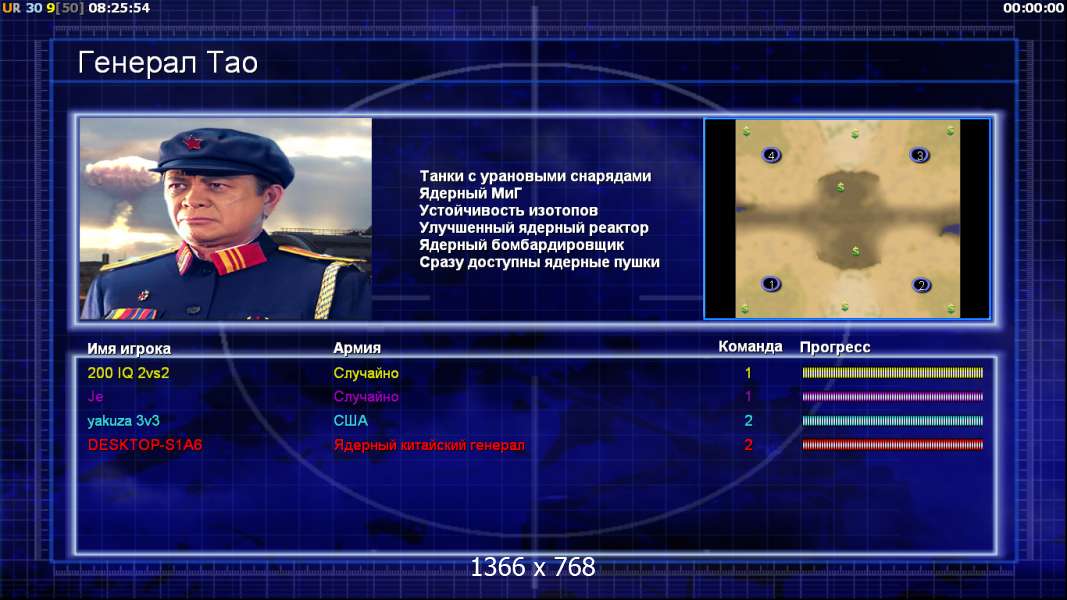 UR 30 9[50] 08:25:54

00:00:00

Генерал Тао

Танки с урановыми снарядами
Ядерный МиГ
Устойчивость изотопов
Улучшенный ядерный реактор
Ядерный бомбардировщик
Сразу доступны ядерные пушки

4
3
1
2

| Имя игрока | Армия | Команда | Прогресс |
|---|---|---|---|
| 200 IQ 2vs2 | Случайно | 1 | |
| Je | Случайно | 1 | |
| yakuza 3v3 | США | 2 | |
| DESKTOP-S1A6 | Ядерный китайский генерал | 2 | |

1366 x 768